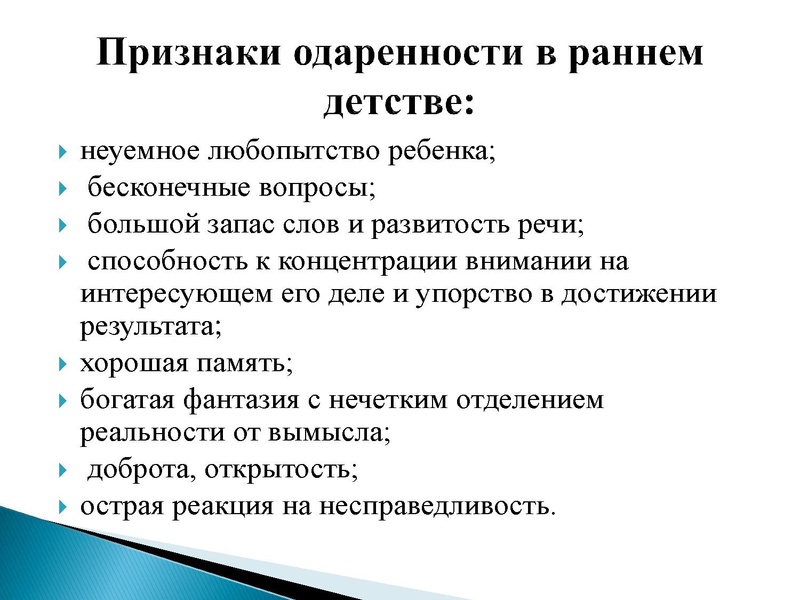 Признаки одаренности в раннем детстве:

неуемное любопытство ребенка;

бесконечные вопросы;

большой запас слов и развитость речи;

способность к концентрации внимании на интересующем его деле и упорство в достижении результата;

хорошая память;

богатая фантазия с нечетким отделением реальности от вымысла;

доброта, открытость;

острая реакция на несправедливость.